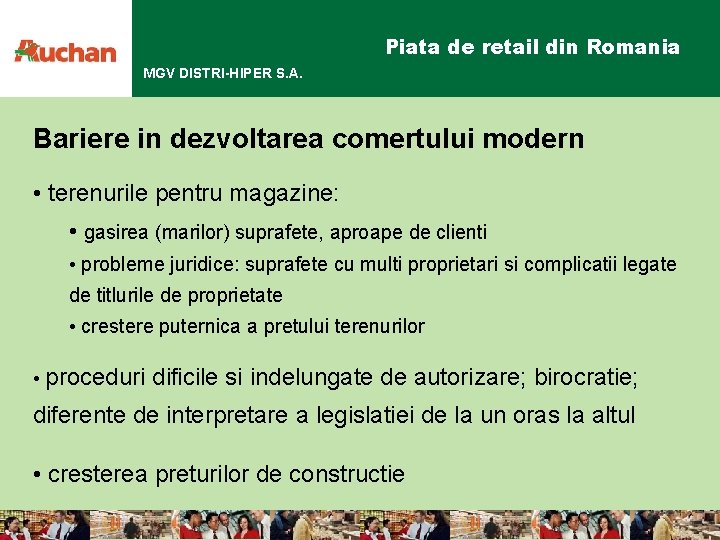 Auchan

Piata de retail din Romania

MGV DISTRI-HIPER S.A.

Bariere in dezvoltarea comertului modern

• terenurile pentru magazine:

• gasirea (marilor) suprafete, aproape de clienti

• probleme juridice: suprafete cu multi proprietari si complicatii legate de titlurile de proprietate

• crestere puternica a pretului terenurilor

• proceduri dificile si indelungate de autorizare; birocratie; diferente de interpretare a legislatiei de la un oras la altul

• cresterea preturilor de constructie